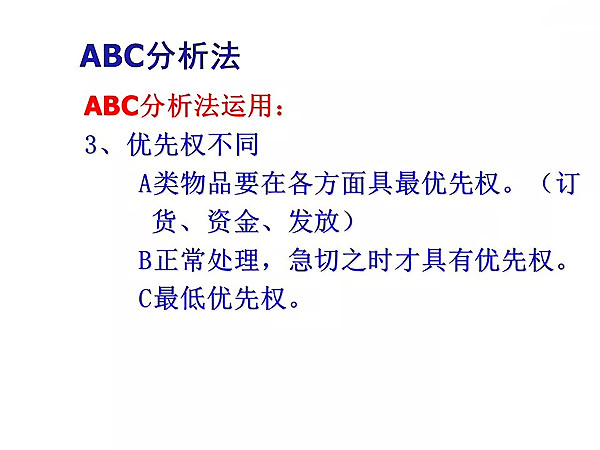 ABC分析法

ABC分析法运用：

3、优先权不同

A类物品要在各方面具最优先权。（订货、资金、发放）

B正常处理，急切之时才具有优先权。

C最低优先权。